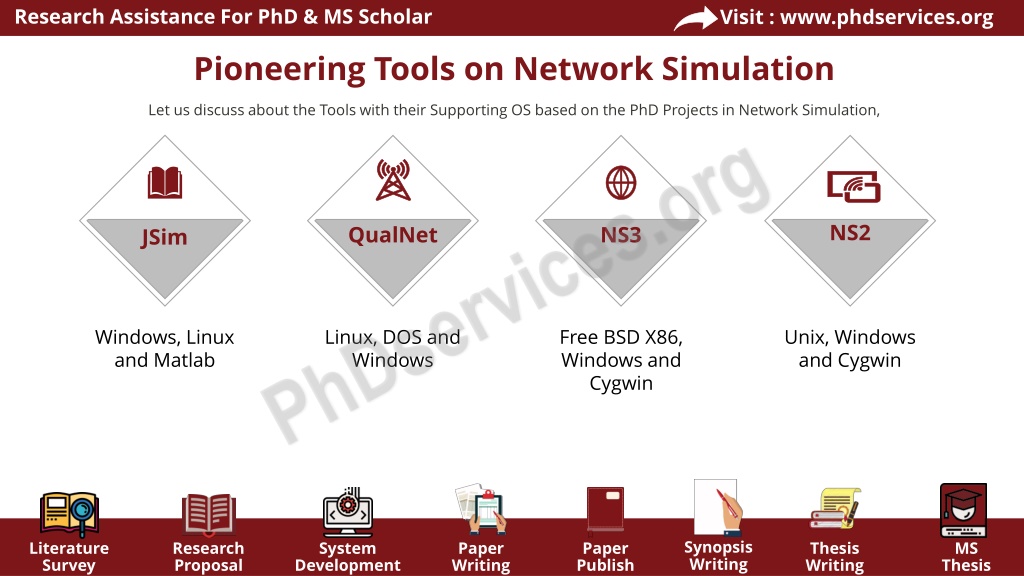 Research Assistance For PhD & MS Scholar

Visit : www.phdservices.org

Pioneering Tools on Network Simulation

Let us discuss about the Tools with their Supporting OS based on the PhD Projects in Network Simulation,

JSim

Windows, Linux and Matlab

QualNet

Linux, DOS and Windows

NS3

Free BSD X86, Windows and Cygwin

NS2

Unix, Windows and Cygwin

PhDservices.org

Literature Survey

Research Proposal

System Development

Paper Writing

Paper Publish

Synopsis Writing

Thesis Writing

MS Thesis